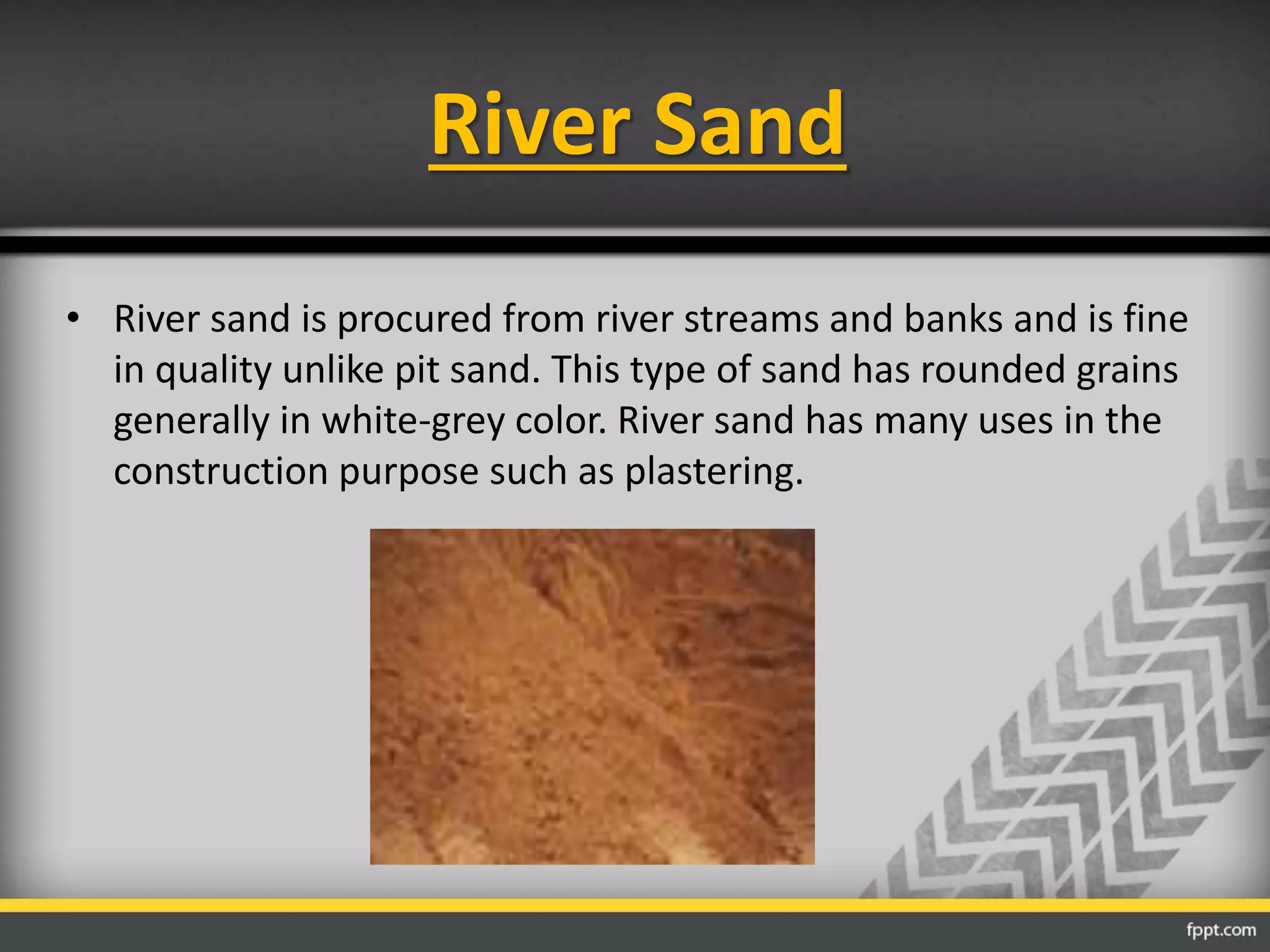 River Sand

• River sand is procured from river streams and banks and is fine in quality unlike pit sand. This type of sand has rounded grains generally in white-grey color. River sand has many uses in the construction purpose such as plastering.

fppt.com